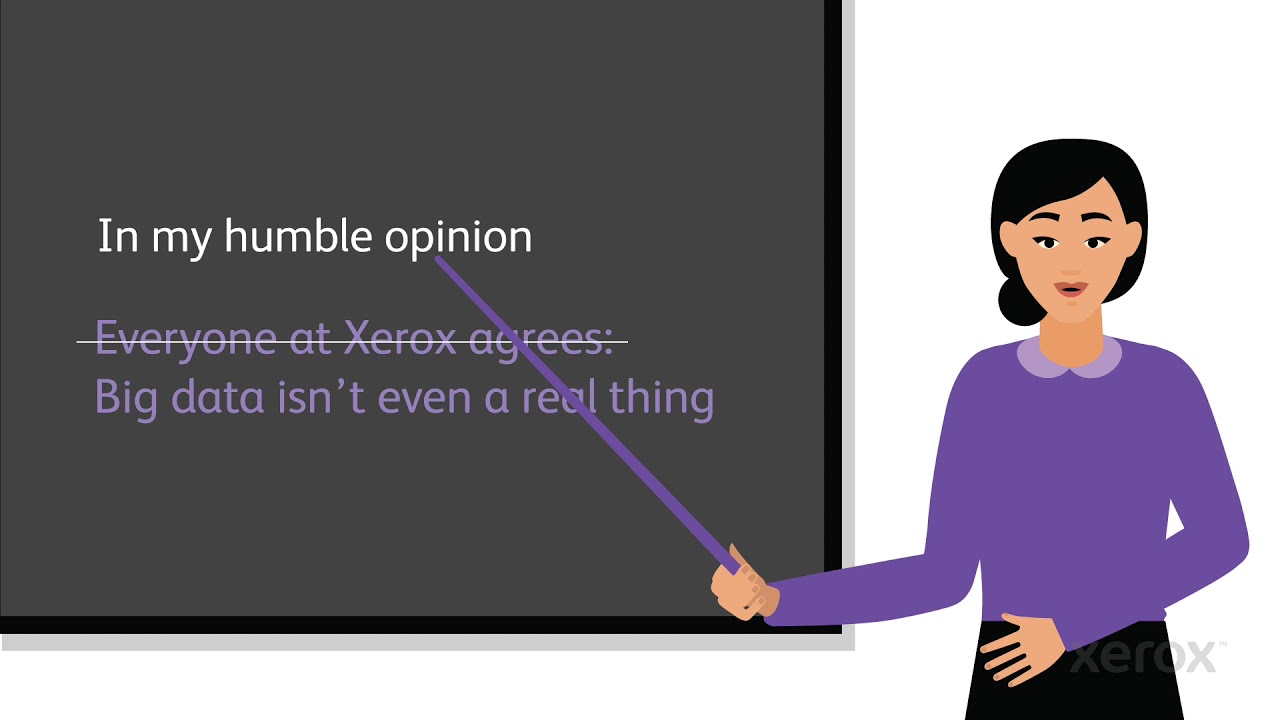 In my humble opinion

~~Everyone at Xerox agrees:~~
Big data isn't even a real thing

xerox™